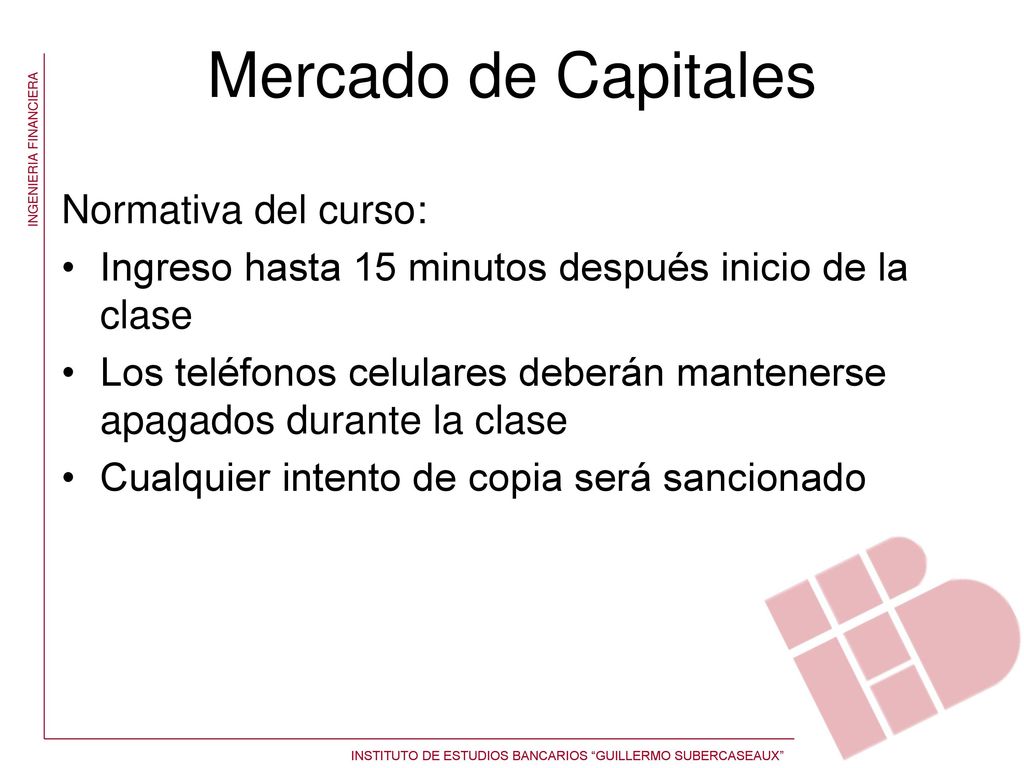 INGENIERIA FINANCIERA

Mercado de Capitales

Normativa del curso:

• Ingreso hasta 15 minutos después inicio de la clase
• Los teléfonos celulares deberán mantenerse apagados durante la clase
• Cualquier intento de copia será sancionado

INSTITUTO DE ESTUDIOS BANCARIOS “GUILLERMO SUBERCASEAUX”